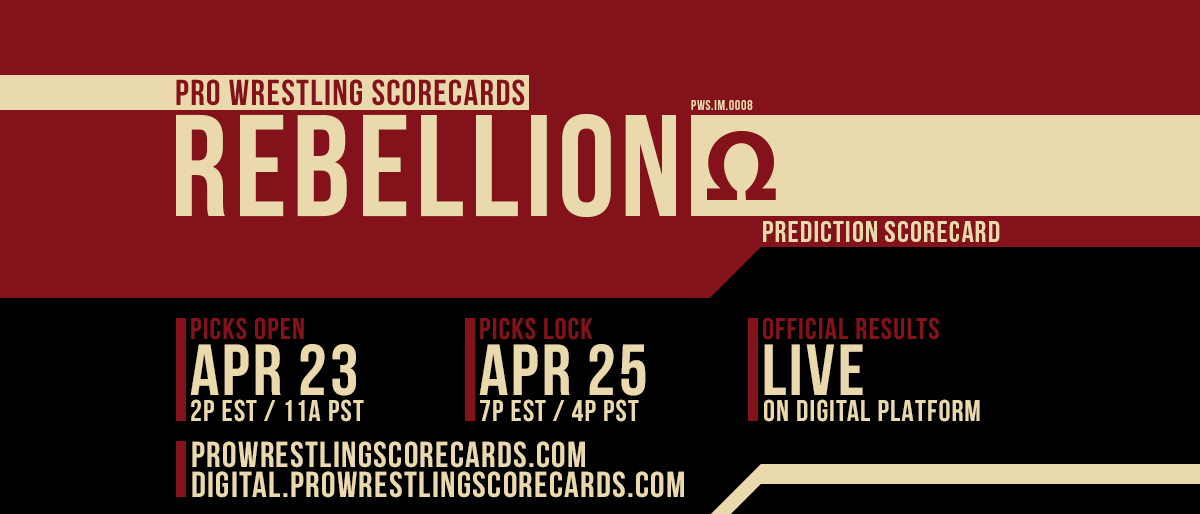 PRO WRESTLING SCORECARDS

PWS.IM.0008

REBELLION Ω

PREDICTION SCORECARD

PICKS OPEN
APR 23
2P EST / 11A PST

PICKS LOCK
APR 25
7P EST / 4P PST

OFFICIAL RESULTS
LIVE
ON DIGITAL PLATFORM

PROWRESTLINGSCORECARDS.COM
DIGITAL.PROWRESTLINGSCORECARDS.COM